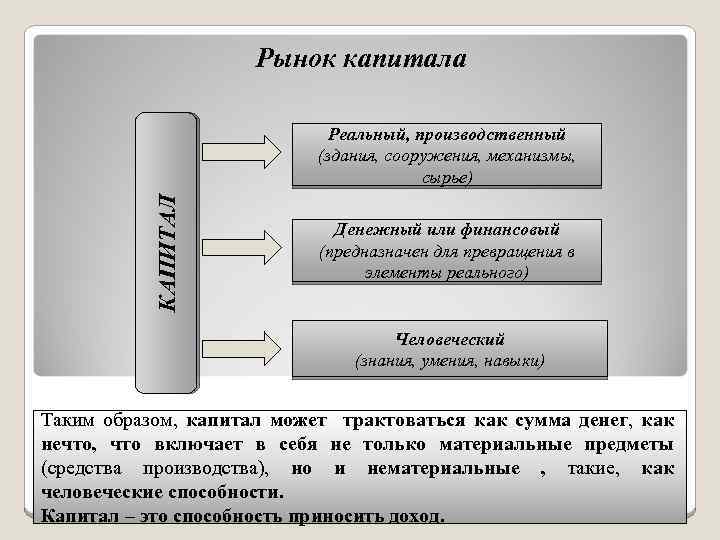 Рынок капитала

КАПИТАЛ

Реальный, производственный (здания, сооружения, механизмы, сырье)

Денежный или финансовый (предназначен для превращения в элементы реального)

Человеческий (знания, умения, навыки)

Таким образом, капитал может трактоваться как сумма денег, как нечто, что включает в себя не только материальные предметы (средства производства), но и нематериальные , такие, как человеческие способности.
Капитал – это способность приносить доход.